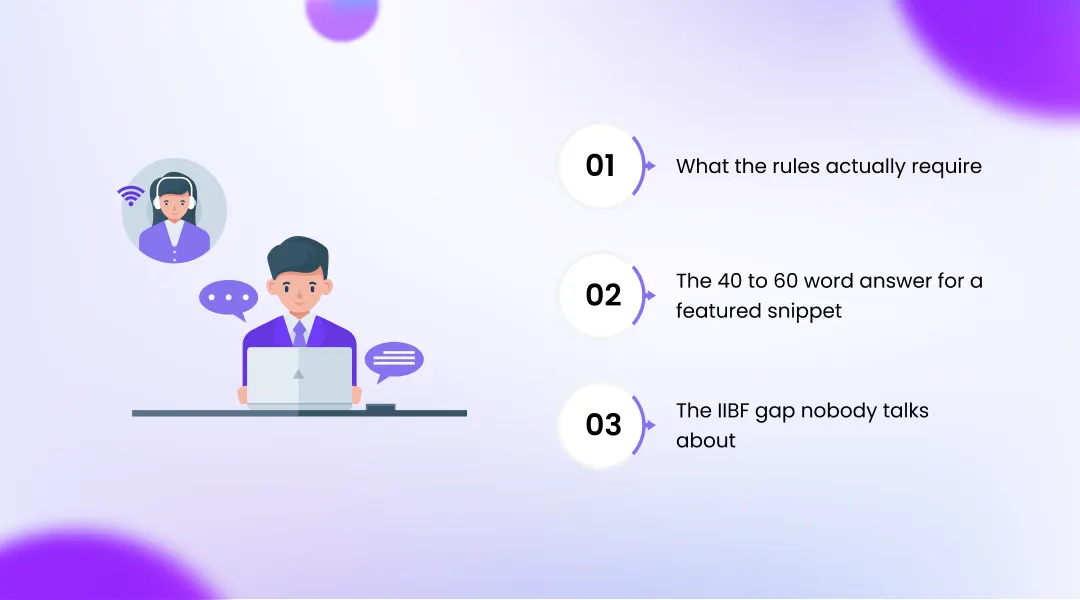 01 What the rules actually require

02 The 40 to 60 word answer for a featured snippet

03 The IIBF gap nobody talks about